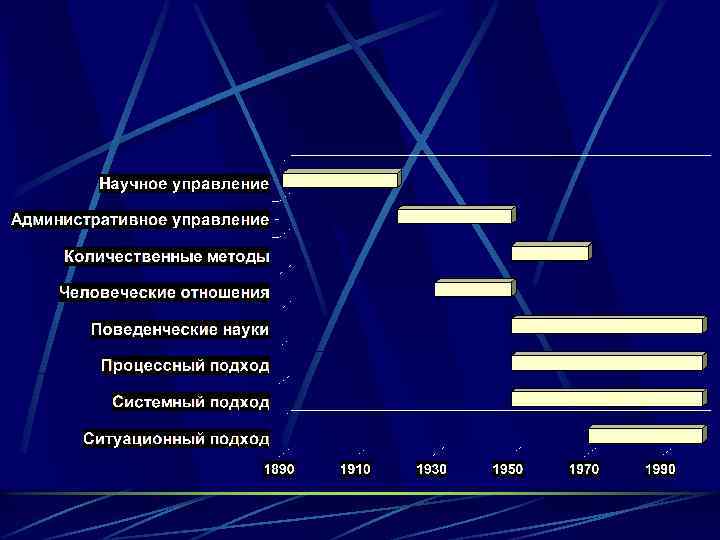 Научное управление
Административное управление
Количественные методы
Человеческие отношения
Поведенческие науки
Процессный подход
Системный подход
Ситуационный подход
1890
1910
1930
1950
1970
1990